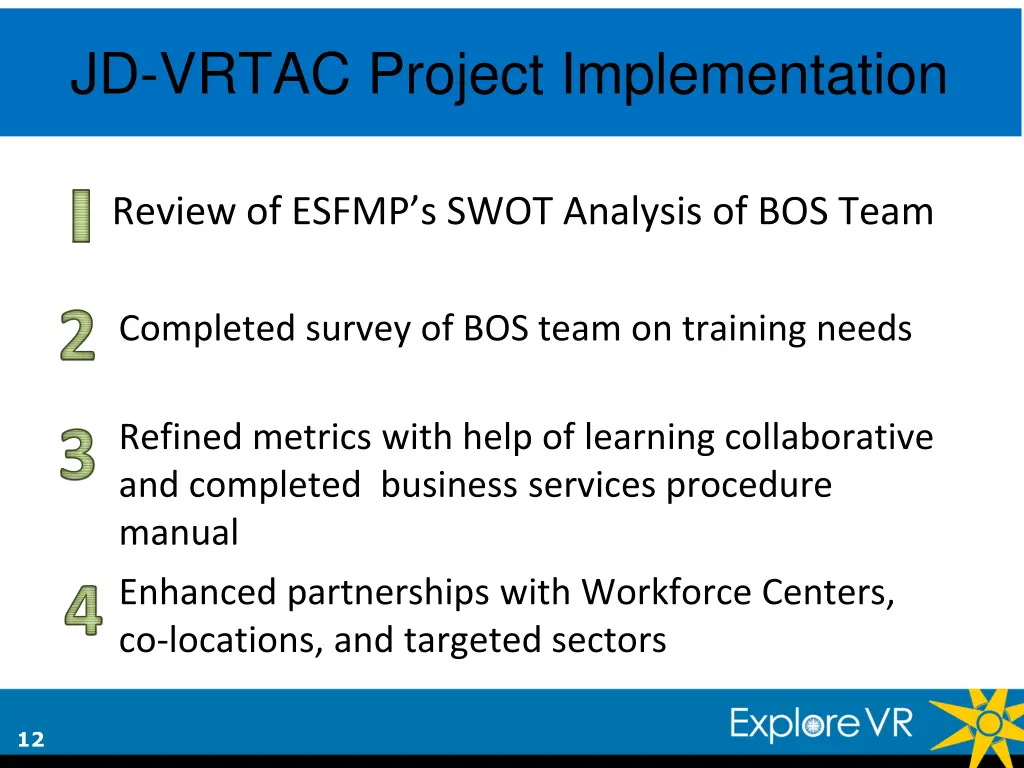 JD-VRTAC Project Implementation

1 Review of ESFMP's SWOT Analysis of BOS Team

2 Completed survey of BOS team on training needs

3 Refined metrics with help of learning collaborative and completed business services procedure manual

4 Enhanced partnerships with Workforce Centers, co-locations, and targeted sectors

12

ExploreVR